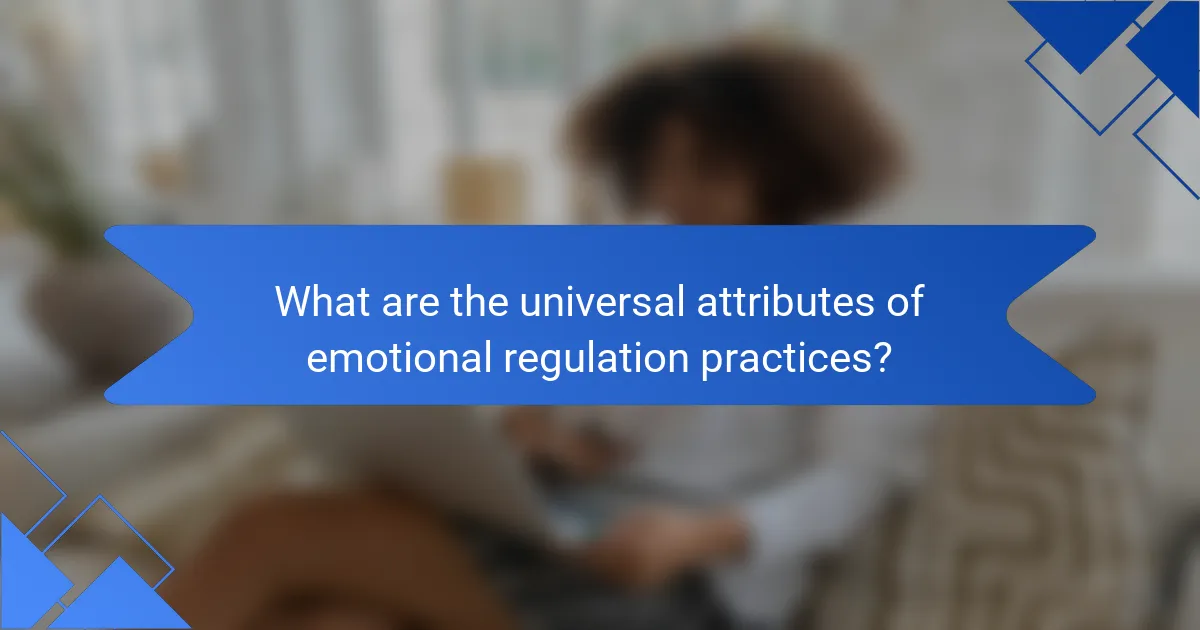 What are the universal attributes of emotional regulation practices?